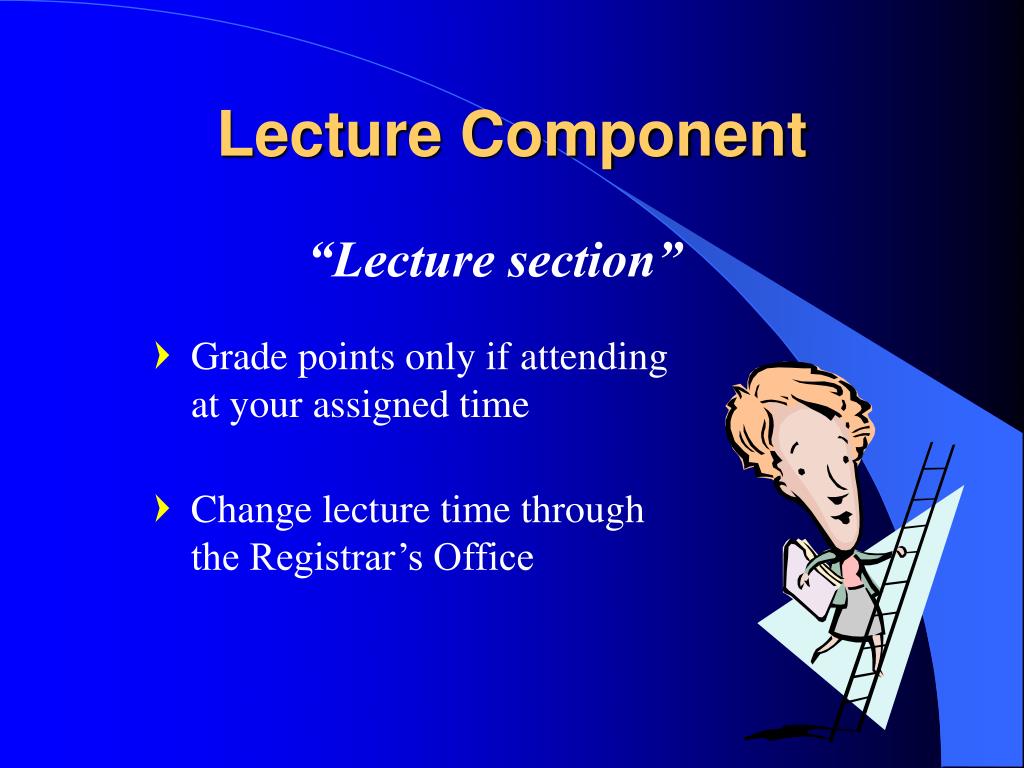 Lecture Component

“Lecture section”

Grade points only if attending at your assigned time

Change lecture time through the Registrar’s Office